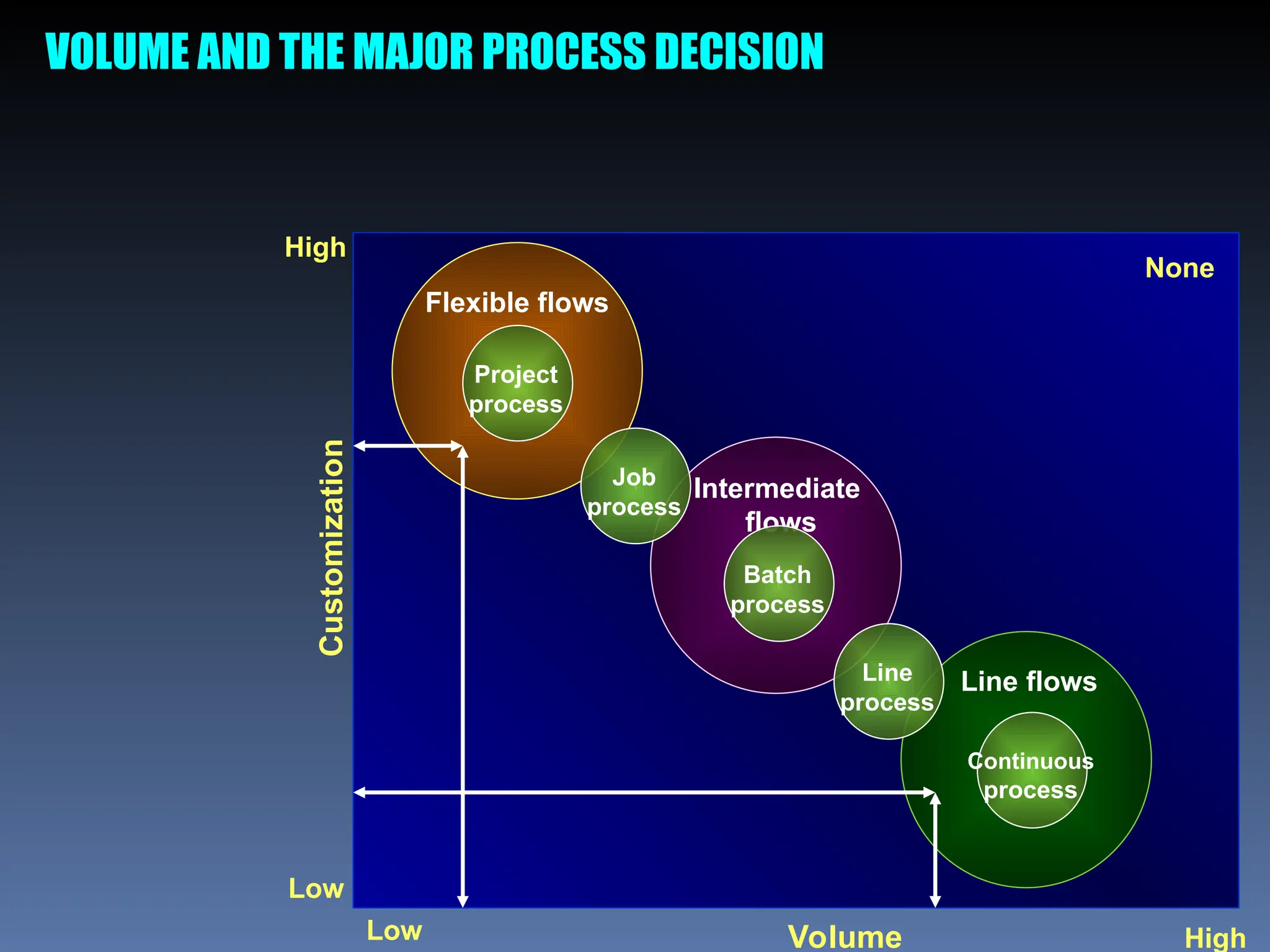 VOLUME AND THE MAJOR PROCESS DECISION

High

None

Flexible flows

Project process

Customization

Job process

Intermediate flows

Batch process

Line process

Line flows

Continuous process

Low

Low

Volume

High